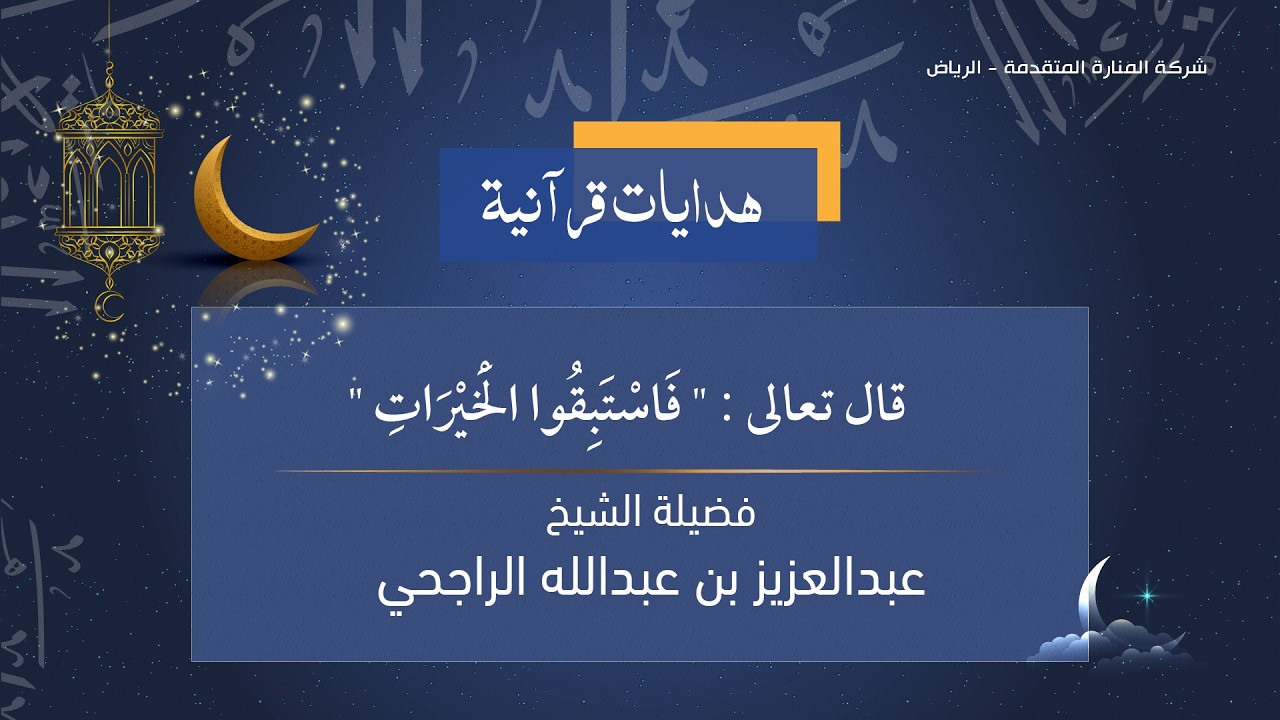 شركة المنارة المتقدمة - الرياض

هدايات قرآنية

قال تعالى : " فَاسْتَبِقُوا الْخَيْرَاتِ "

فضيلة الشيخ

عبدالعزيز بن عبدالله الراجحي